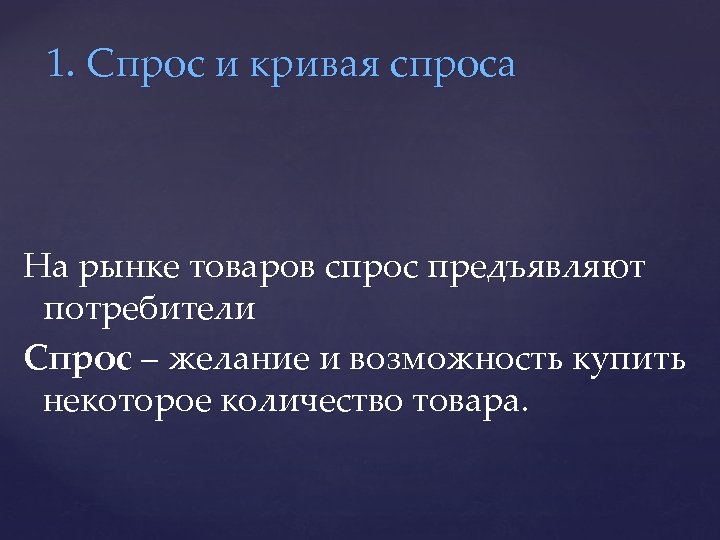 1. Спрос и кривая спроса

На рынке товаров спрос предъявляют потребители

Спрос – желание и возможность купить некоторое количество товара.